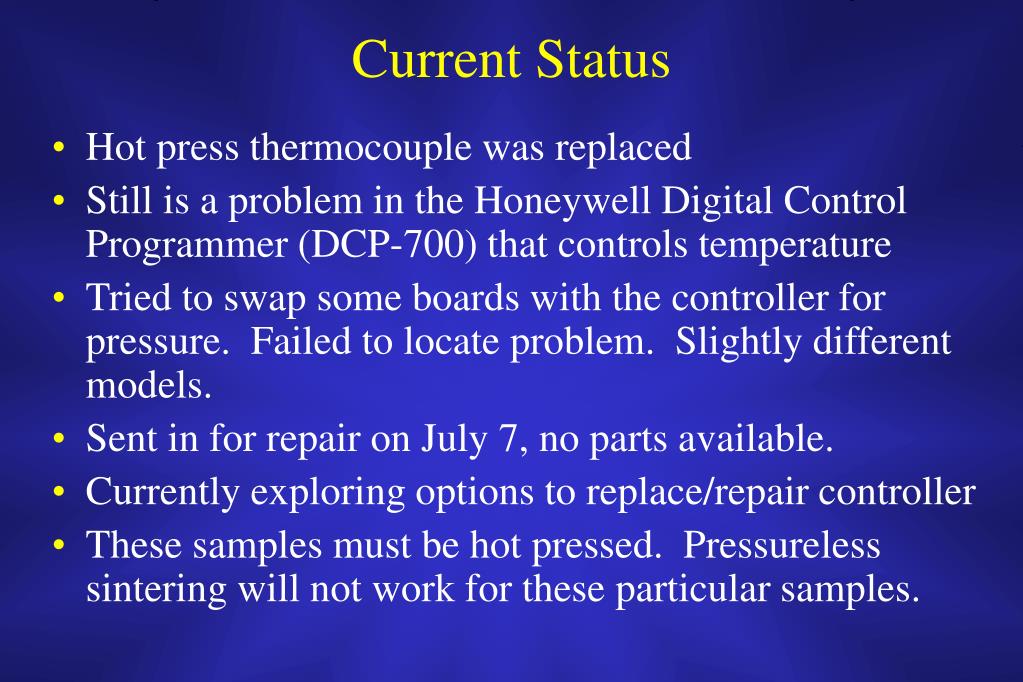 Current Status

• Hot press thermocouple was replaced
• Still is a problem in the Honeywell Digital Control Programmer (DCP-700) that controls temperature
• Tried to swap some boards with the controller for pressure. Failed to locate problem. Slightly different models.
• Sent in for repair on July 7, no parts available.
• Currently exploring options to replace/repair controller
• These samples must be hot pressed. Pressureless sintering will not work for these particular samples.